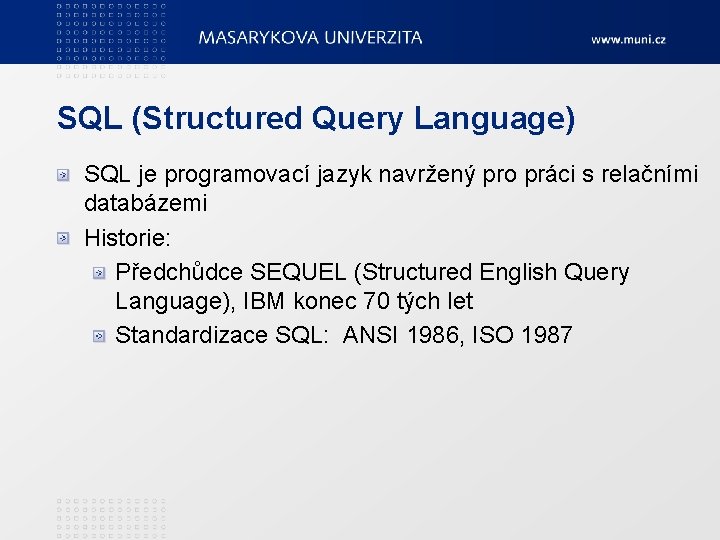 MASARYKOVA UNIVERZITA www.muni.cz

SQL (Structured Query Language)

SQL je programovací jazyk navržený pro práci s relačními databázemi

Historie:

Předchůdce SEQUEL (Structured English Query Language), IBM konec 70 tých let

Standardizace SQL: ANSI 1986, ISO 1987